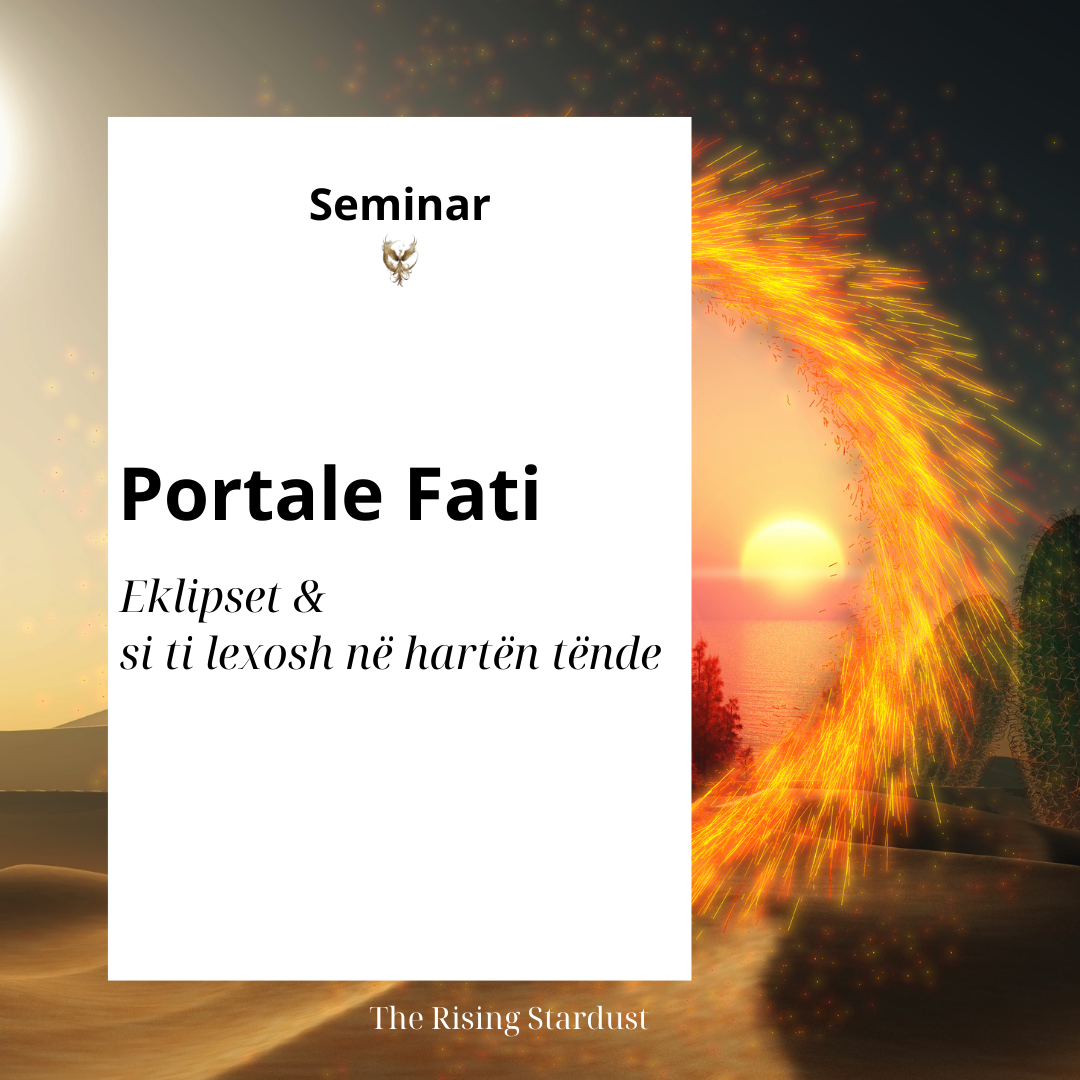 Seminar

Portale Fati

Eklipset &
si ti lexosh në hartën tënde

The Rising Stardust